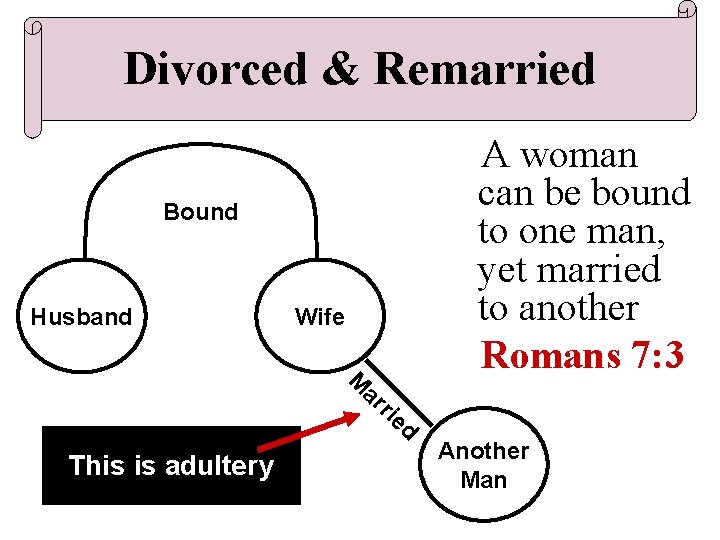 Divorced & Remarried

Bound

Husband

Wife

Married

Another Man

This is adultery

A woman can be bound to one man, yet married to another

Romans 7:3